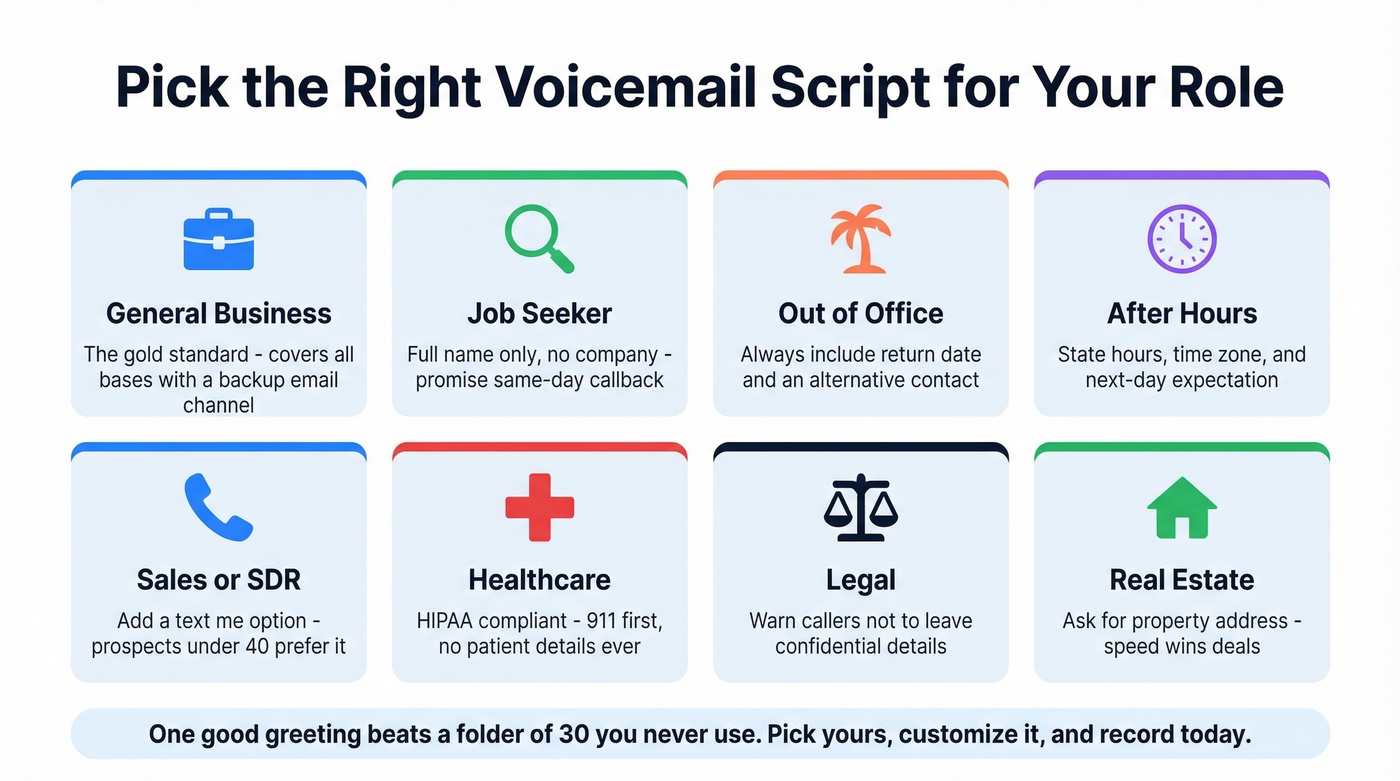 Pick the Right Voicemail Script for Your Role

General Business
The gold standard - covers all bases with a backup email channel

Job Seeker
Full name only, no company - promise same-day callback

Out of Office
Always include return date and an alternative contact

After Hours
State hours, time zone, and next-day expectation

Sales or SDR
Add a text me option - prospects under 40 prefer it

Healthcare
HIPAA compliant - 911 first, no patient details ever

Legal
Warn callers not to leave confidential details

Real Estate
Ask for property address - speed wins deals

One good greeting beats a folder of 30 you never use. Pick yours, customize it, and record today.